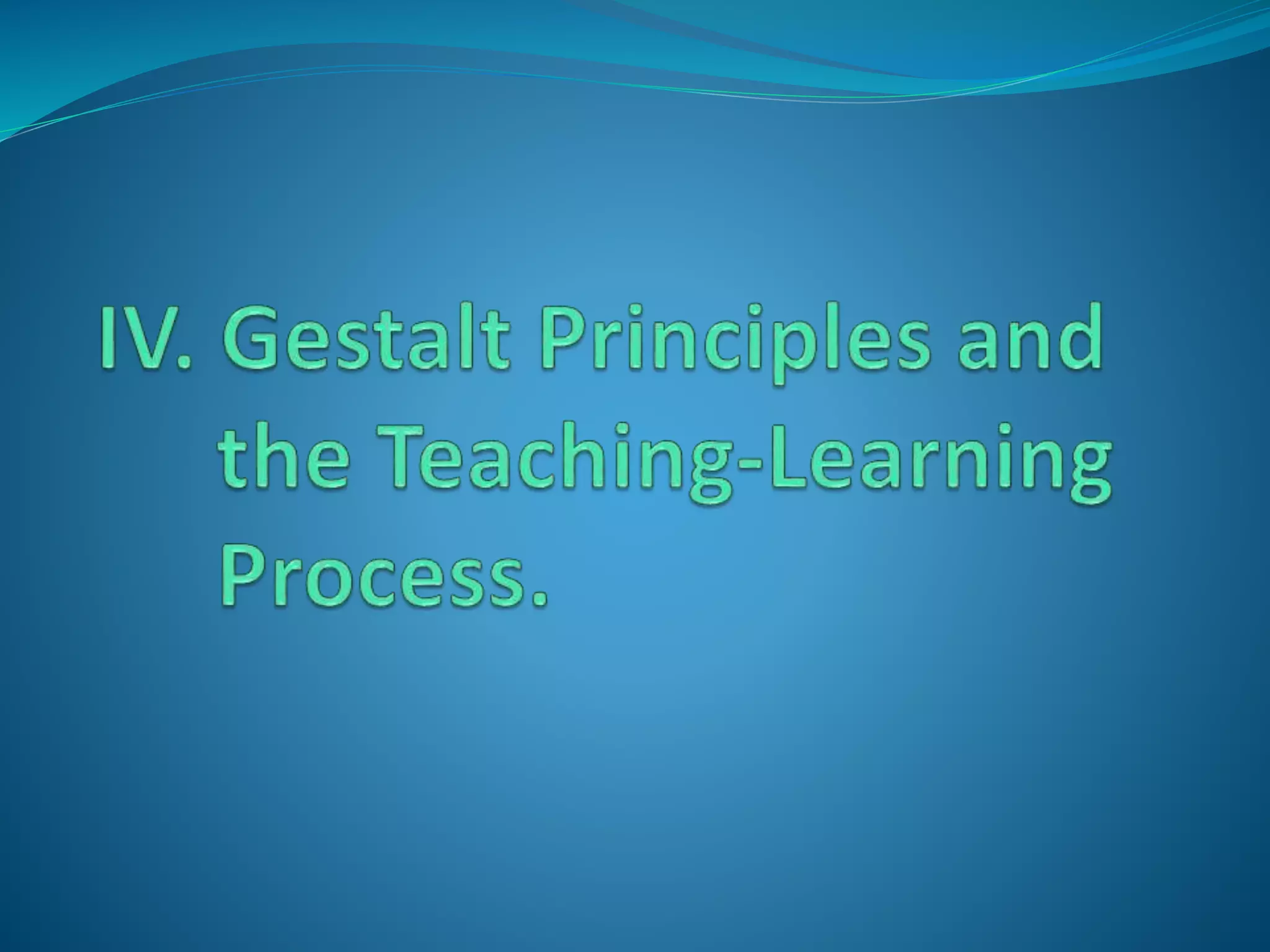 IV. Gestalt Principles and the Teaching-Learning Process.